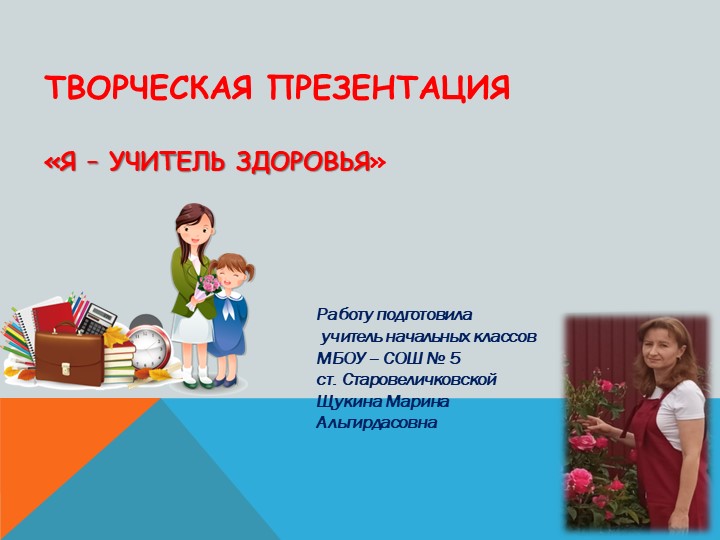 ТВОРЧЕСКАЯ ПРЕЗЕНТАЦИЯ

«Я – УЧИТЕЛЬ ЗДОРОВЬЯ»

Работу подготовила
учитель начальных классов
МБОУ – СОШ № 5
ст. Старовеличковской
Щукина Марина
Альгирдасовна